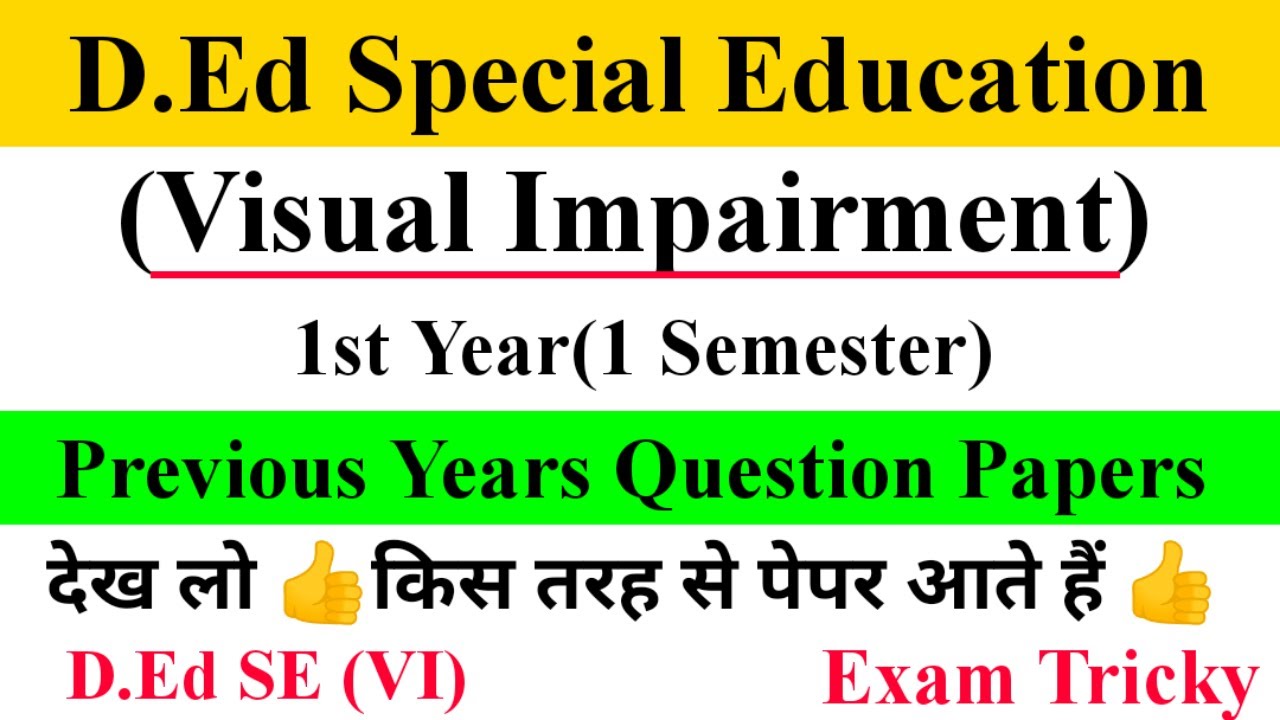 D.Ed Special Education

(Visual Impairment)

1st Year(1 Semester)

Previous Years Question Papers

देख लो 👍किस तरह से पेपर आते हैं 👍

D.Ed SE (VI)

Exam Tricky